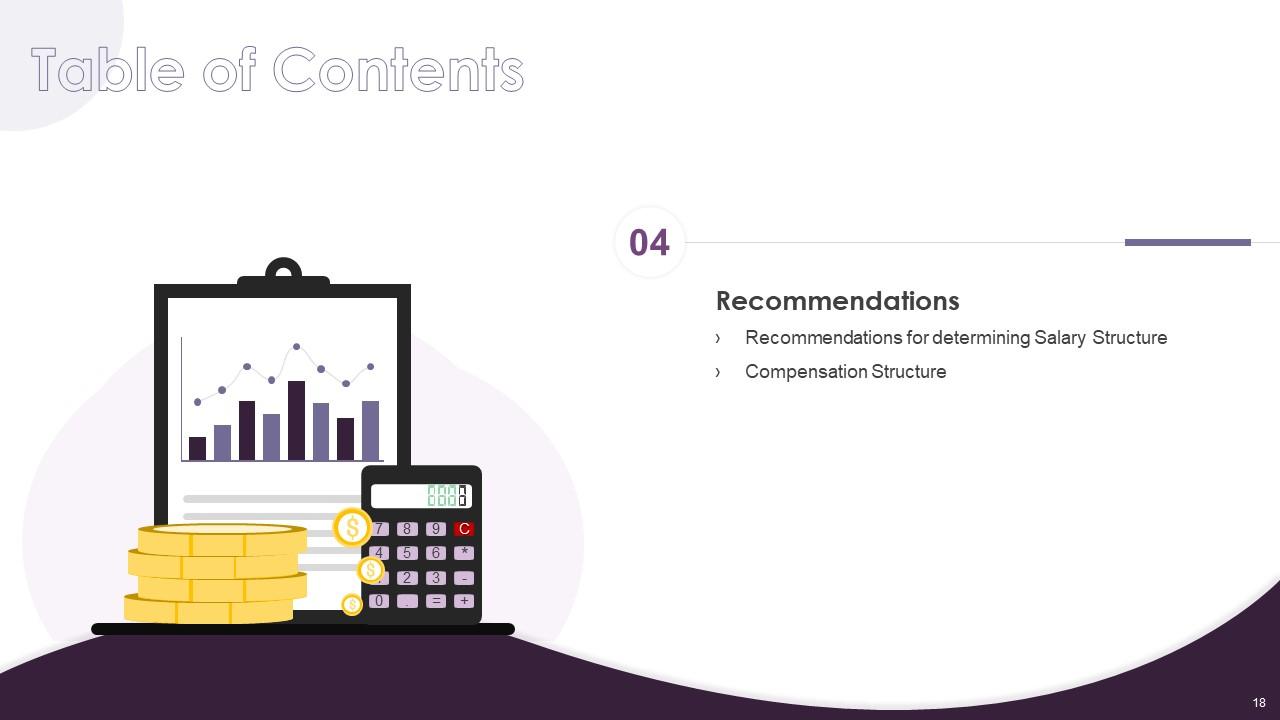 Table of Contents

04

Recommendations

› Recommendations for determining Salary Structure

› Compensation Structure

7 8 9 C
4 5 6 *
2 3 -
0 . = +

18